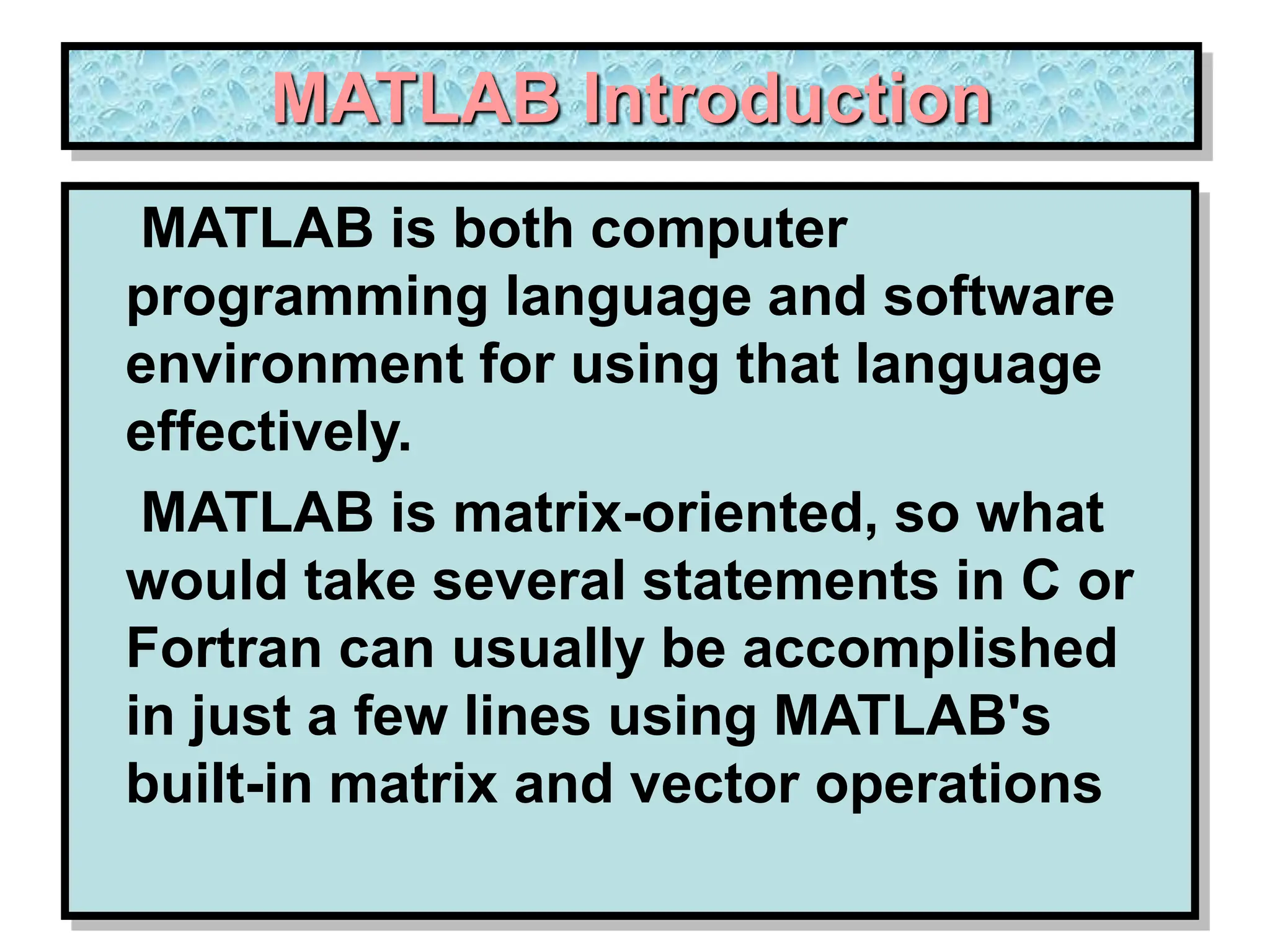 MATLAB Introduction

MATLAB is both computer programming language and software environment for using that language effectively.

MATLAB is matrix-oriented, so what would take several statements in C or Fortran can usually be accomplished in just a few lines using MATLAB's built-in matrix and vector operations